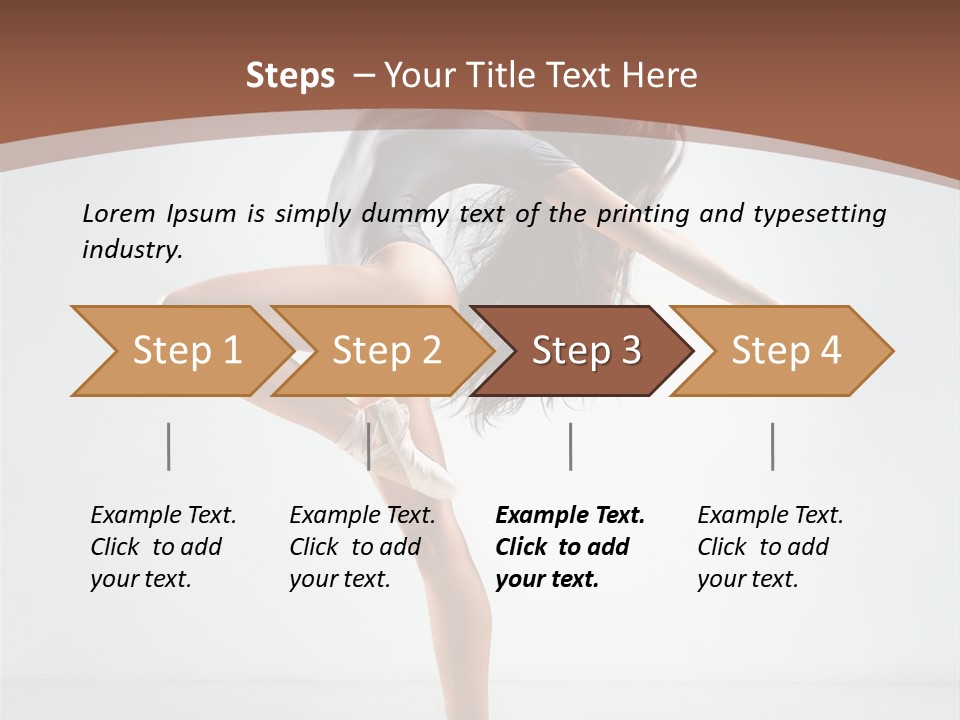 Steps – Your Title Text Here

Lorem Ipsum is simply dummy text of the printing and typesetting industry.

Step 1

Step 2

Step 3

Step 4

Example Text. Click to add your text.

Example Text. Click to add your text.

Example Text. Click to add your text.

Example Text. Click to add your text.